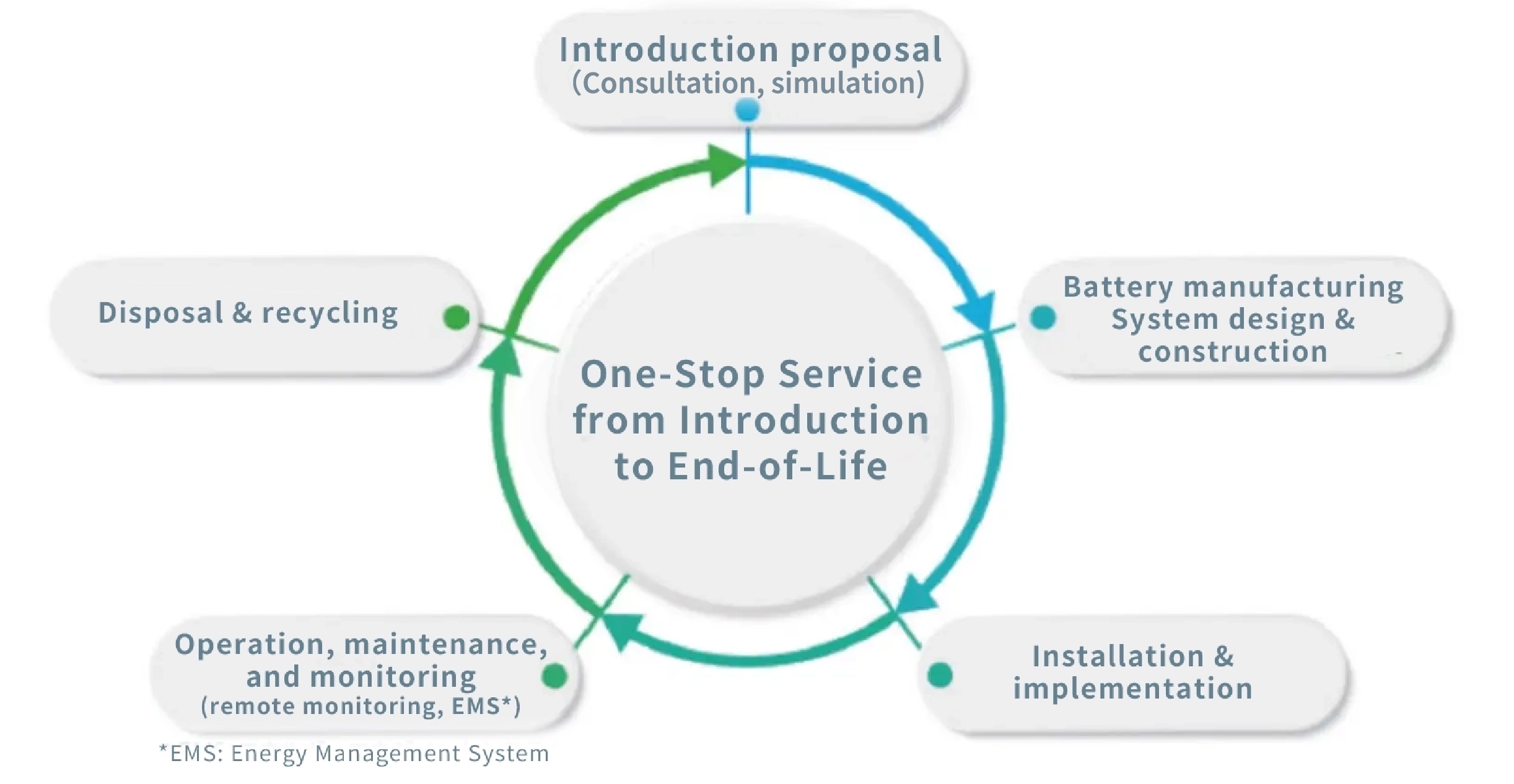 Introduction proposal
(Consultation, simulation)

Battery manufacturing
System design &
construction

Installation &
implementation

Operation, maintenance,
and monitoring
(remote monitoring, EMS*)

Disposal & recycling

One-Stop Service
from Introduction
to End-of-Life

*EMS: Energy Management System